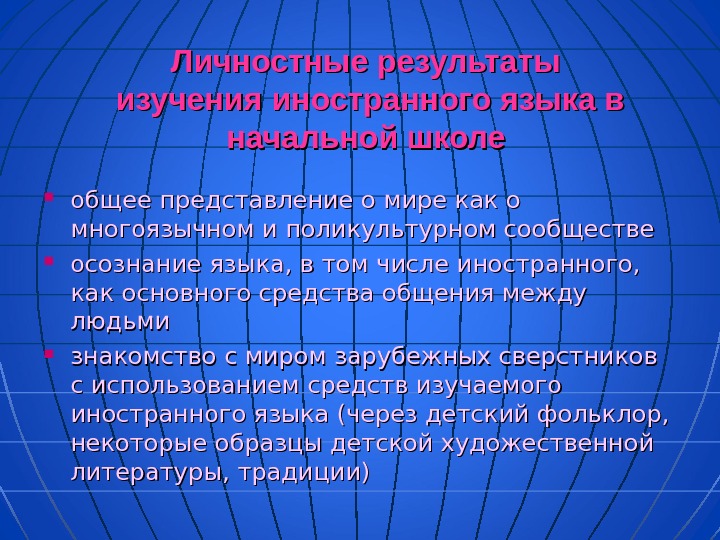 Личностные результаты изучения иностранного языка в начальной школе

- общее представление о мире как о многоязычном и поликультурном сообществе
- осознание языка, в том числе иностранного, как основного средства общения между людьми
- знакомство с миром зарубежных сверстников с использованием средств изучаемого иностранного языка (через детский фольклор, некоторые образцы детской художественной литературы, традиции)